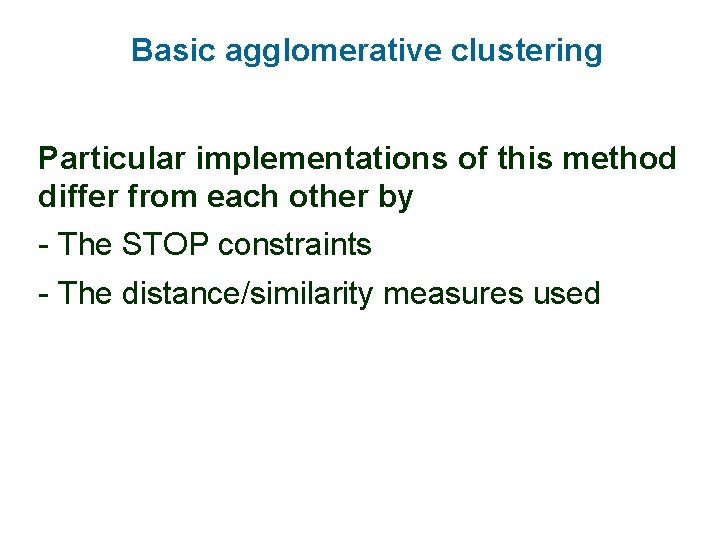 Basic agglomerative clustering

Particular implementations of this method differ from each other by

- The STOP constraints

- The distance/similarity measures used